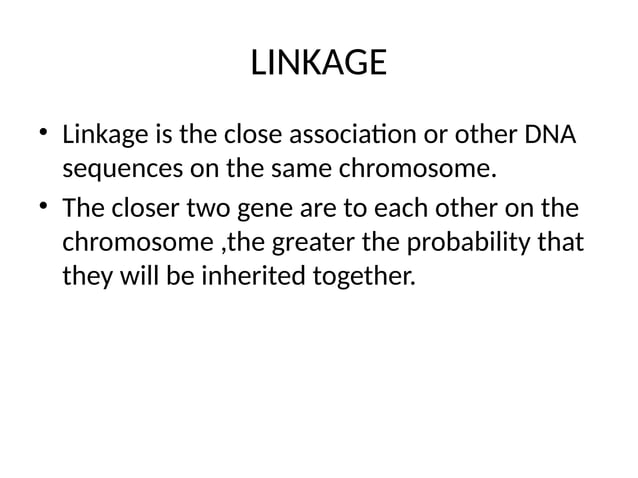 LINKAGE

• Linkage is the close association or other DNA sequences on the same chromosome.

• The closer two gene are to each other on the chromosome ,the greater the probability that they will be inherited together.